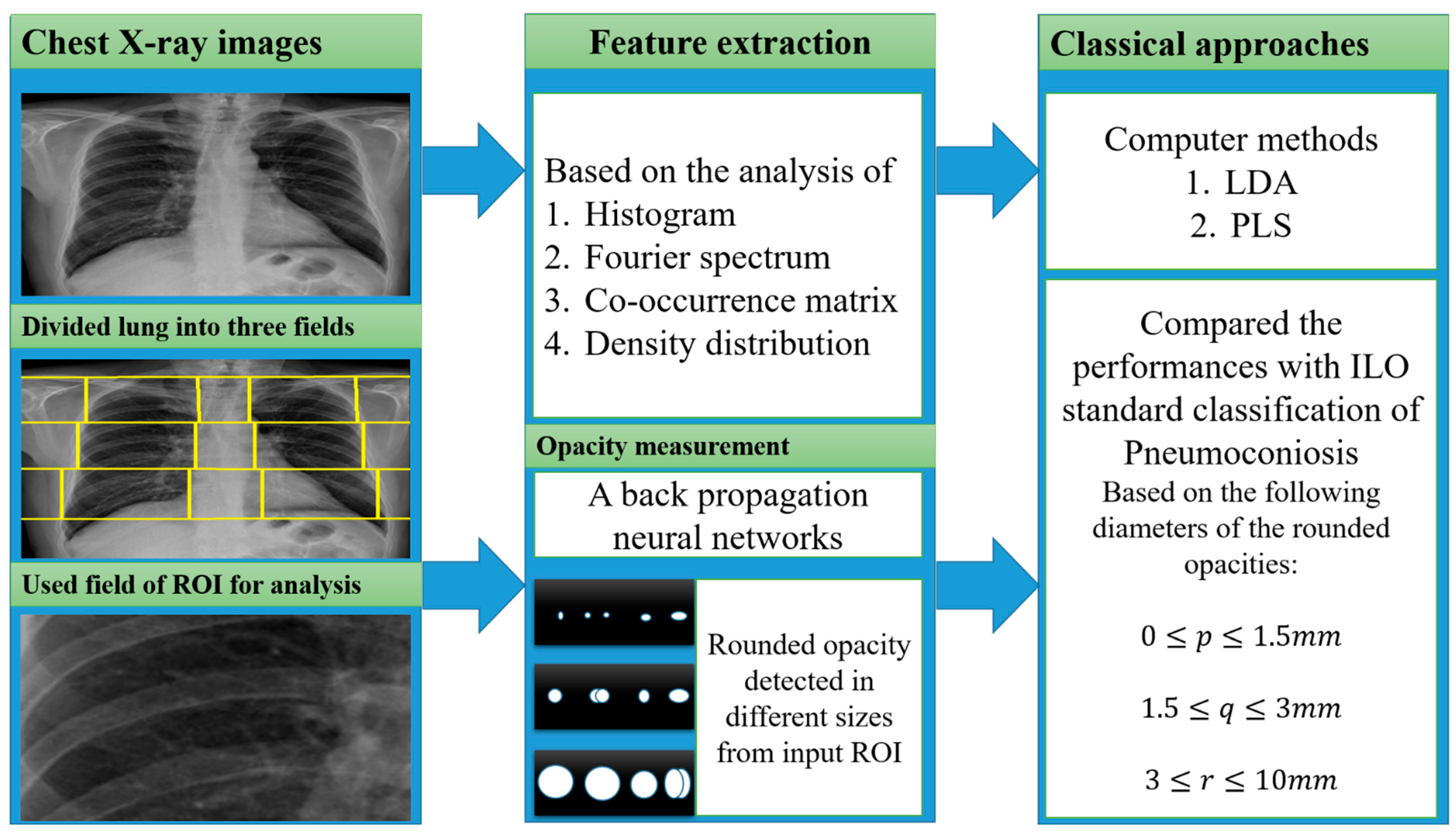 Chest X-ray images

Divided lung into three fields

Used field of ROI for analysis

Feature extraction

Based on the analysis of
1. Histogram
2. Fourier spectrum
3. Co-occurrence matrix
4. Density distribution

Opacity measurement

A back propagation neural networks

Rounded opacity detected in different sizes from input ROI

Classical approaches

Computer methods
1. LDA
2. PLS

Compared the performances with ILO standard classification of Pneumoconiosis
Based on the following diameters of the rounded opacities:

$0 \leq p \leq 1.5mm$

$1.5 \leq q \leq 3mm$

$3 \leq r \leq 10mm$